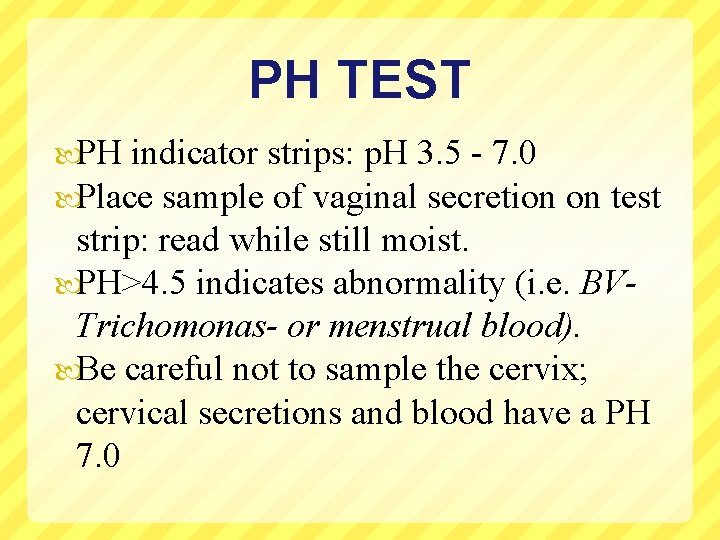 PH TEST

PH indicator strips: pH 3.5 - 7.0

Place sample of vaginal secretion on test strip: read while still moist.

PH>4.5 indicates abnormality (i.e. BV- Trichomonas- or menstrual blood).

Be careful not to sample the cervix; cervical secretions and blood have a PH 7.0